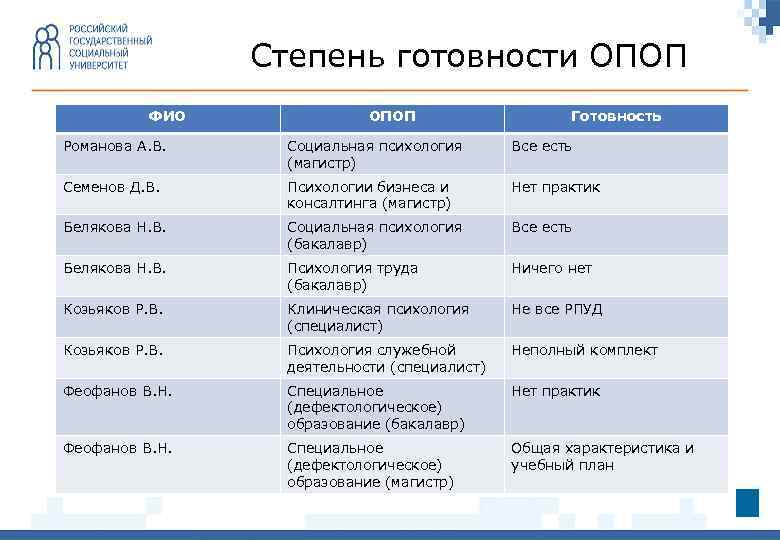 РОССИЙСКИЙ ГОСУДАРСТВЕННЫЙ СОЦИАЛЬНЫЙ УНИВЕРСИТЕТ

Степень готовности ОПОП

| ФИО | ОПОП | Готовность |
|---|---|---|
| Романова А.В. | Социальная психология (магистр) | Все есть |
| Семенов Д.В. | Психологии бизнеса и консалтинга (магистр) | Нет практик |
| Белякова Н.В. | Социальная психология (бакалавр) | Все есть |
| Белякова Н.В. | Психология труда (бакалавр) | Ничего нет |
| Козьяков Р.В. | Клиническая психология (специалист) | Не все РПУД |
| Козьяков Р.В. | Психология служебной деятельности (специалист) | Неполный комплект |
| Феофанов В.Н. | Специальное (дефектологическое) образование (бакалавр) | Нет практик |
| Феофанов В.Н. | Специальное (дефектологическое) образование (магистр) | Общая характеристика и учебный план |